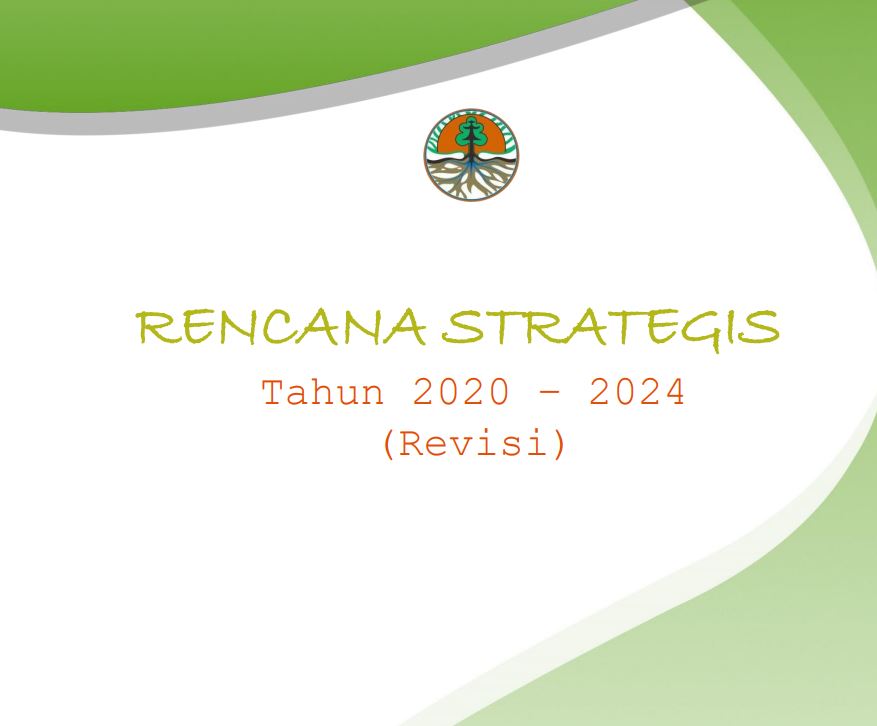 RENCANA STRATEGIS

Tahun 2020 - 2024
(Revisi)